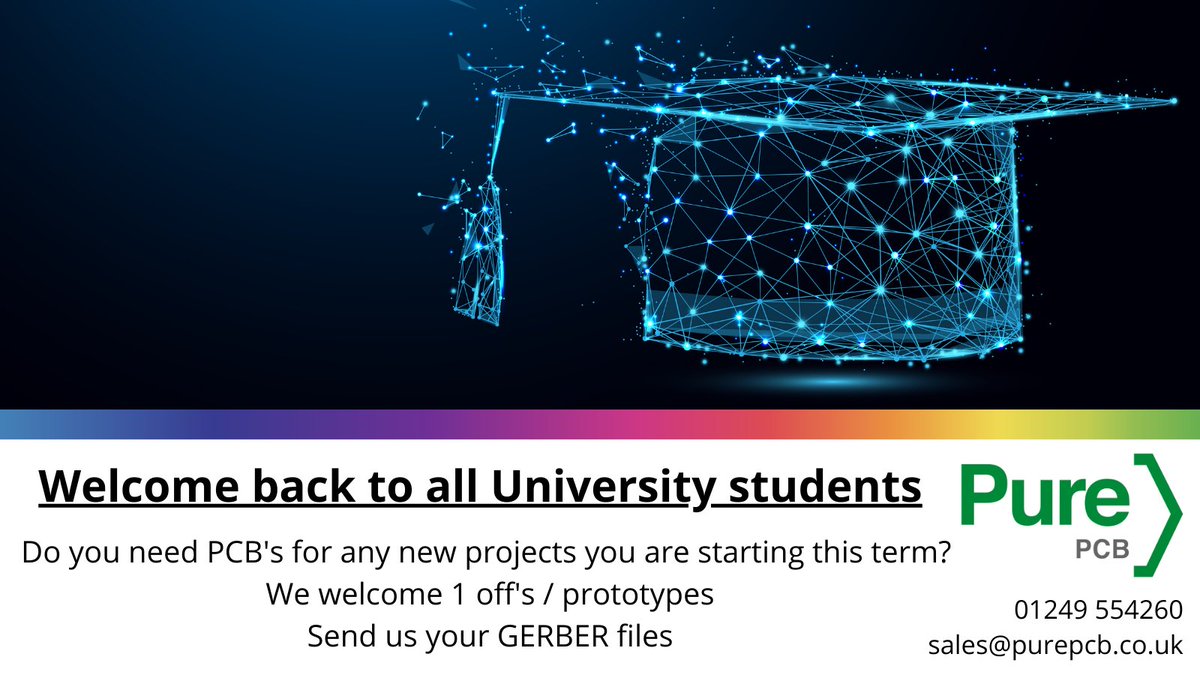 Welcome back to all University students

Do you need PCB's for any new projects you are starting this term?
We welcome 1 off's / prototypes
Send us your GERBER files

Pure
PCB

01249 554260
sales@purepcb.co.uk